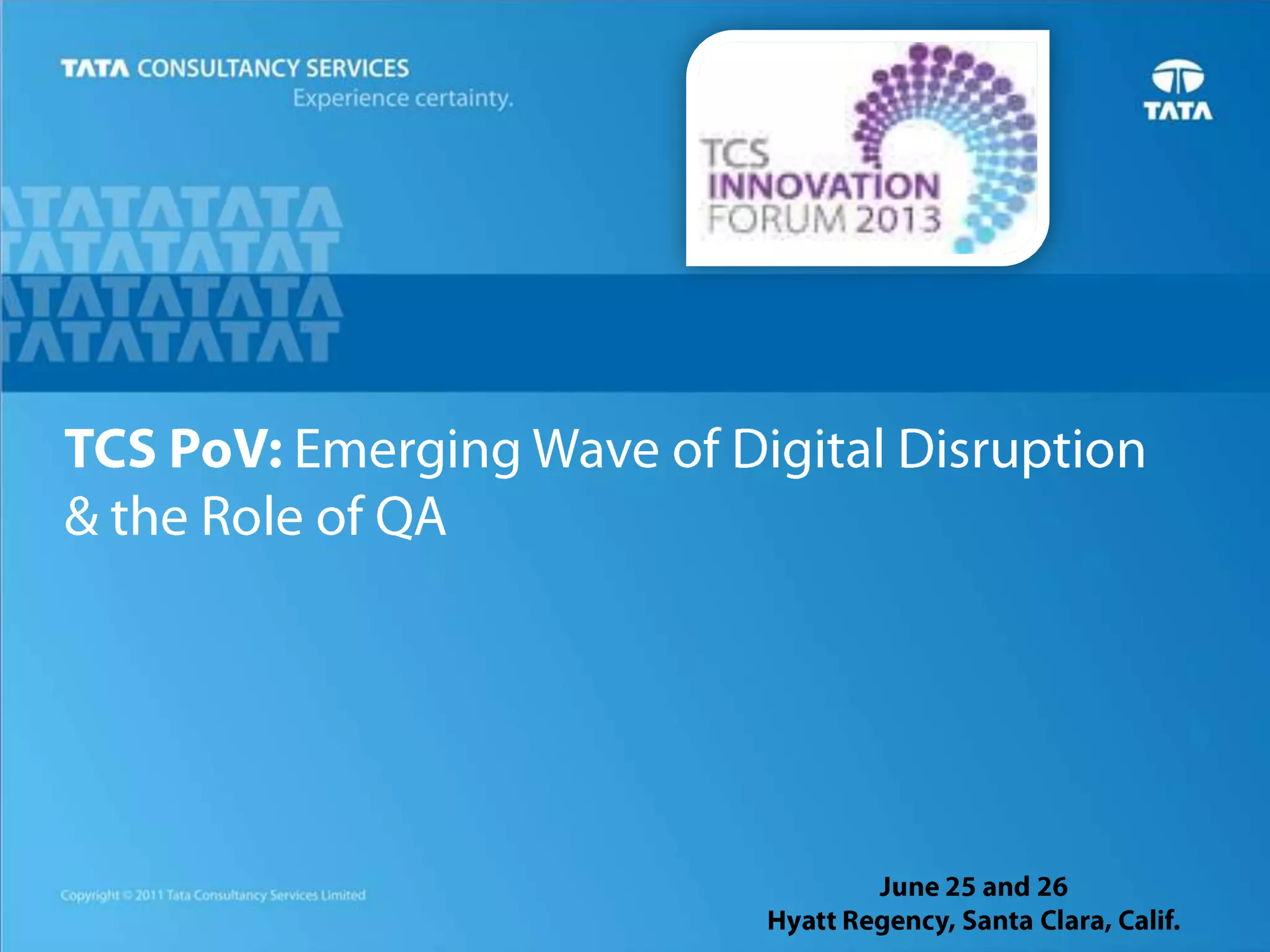 TATA CONSULTANCY SERVICES
Experience certainty.

TCS INNOVATION FORUM 2013

TATA

TATATATATA
TATATATAT
TATATATATA
TATATATAT

TCS PoV: Emerging Wave of Digital Disruption & the Role of QA

Copyright © 2011 Tata Consultancy Services Limited

June 25 and 26
Hyatt Regency, Santa Clara, Calif.